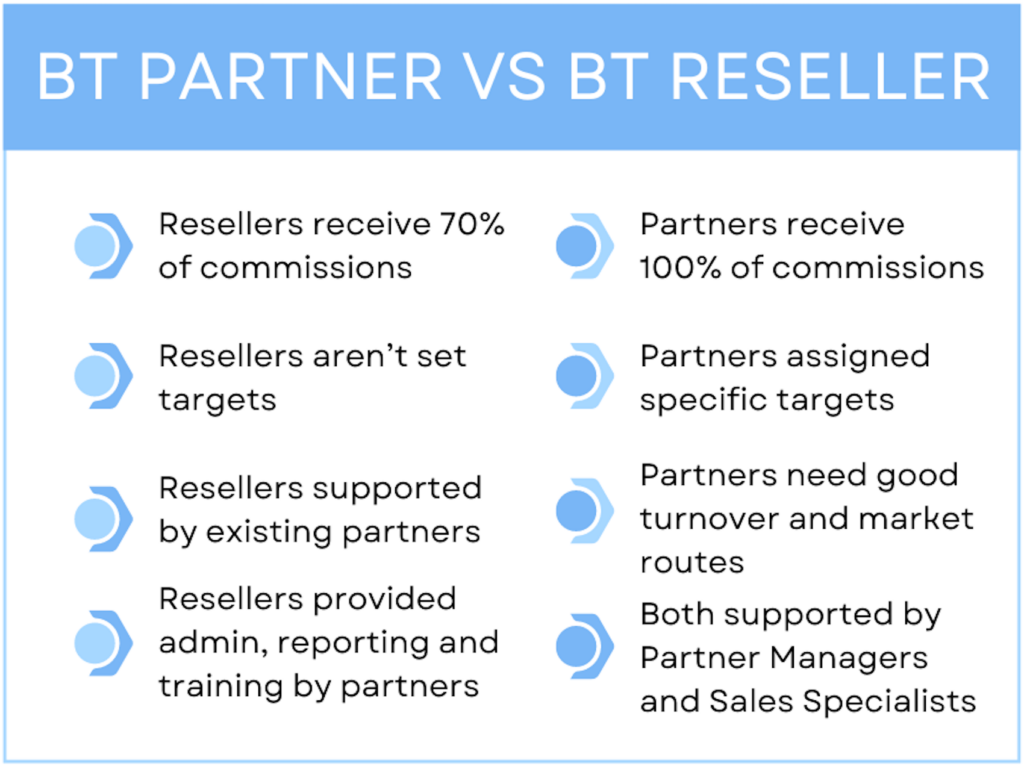 BT PARTNER VS BT RESELLER

Resellers receive 70% of commissions

Resellers aren't set targets

Resellers supported by existing partners

Resellers provided admin, reporting and training by partners

Partners receive 100% of commissions

Partners assigned specific targets

Partners need good turnover and market routes

Both supported by Partner Managers and Sales Specialists